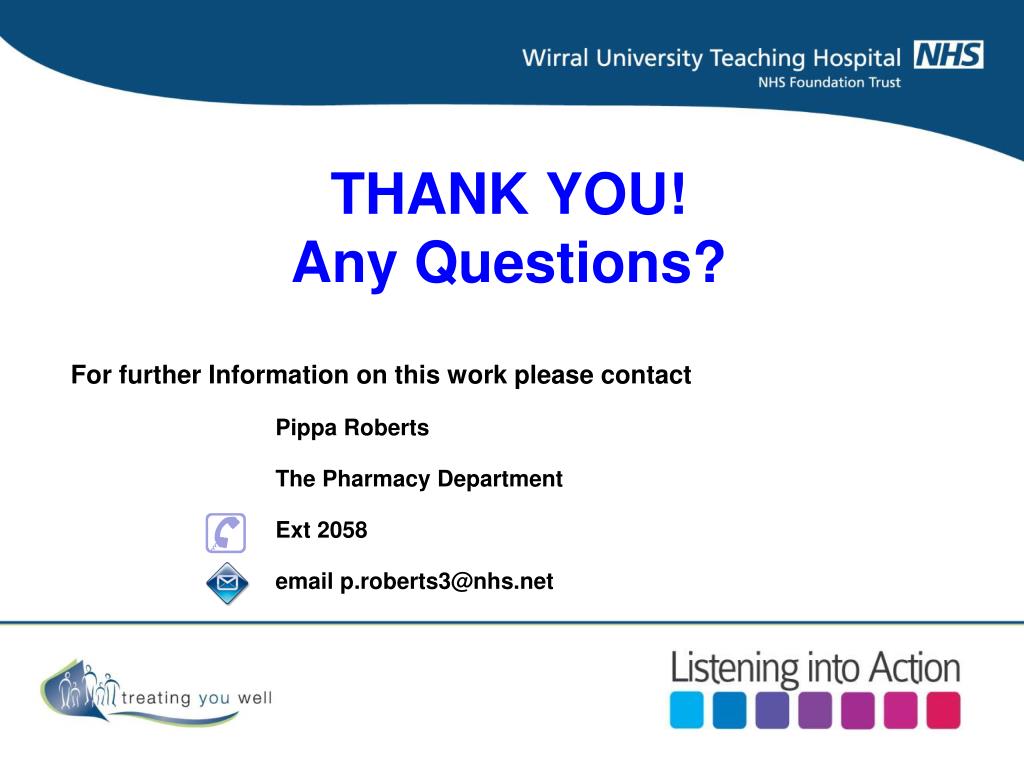 Wirral University Teaching Hospital NHS
NHS Foundation Trust

THANK YOU!
Any Questions?

For further Information on this work please contact

Pippa Roberts

The Pharmacy Department

Ext 2058

email p.roberts3@nhs.net

treating you well

Listening into Action